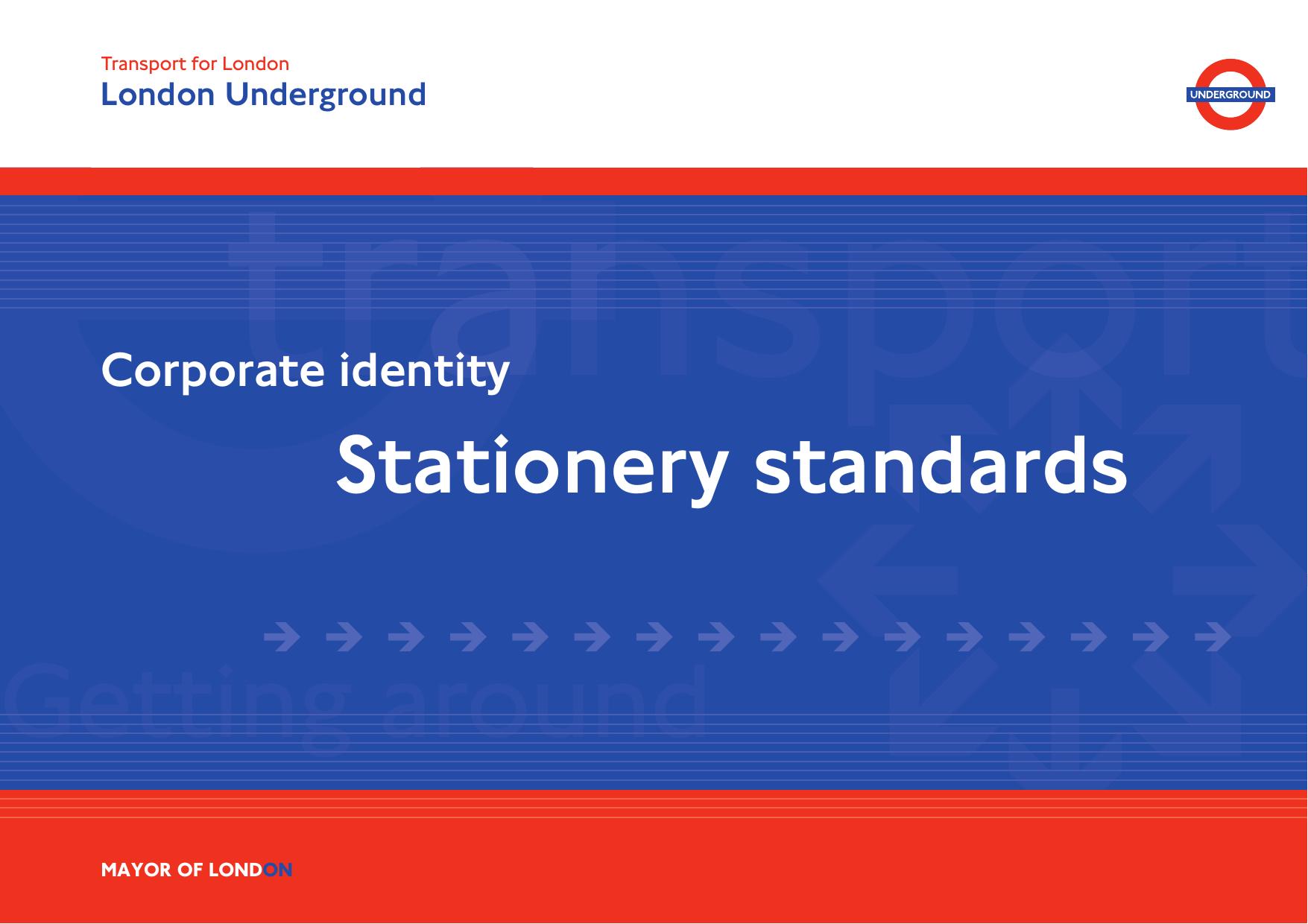 Transport for London
London Underground

UNDERGROUND

transport

Corporate identity

Stationery standards

Getting around

MAYOR OF LONDON